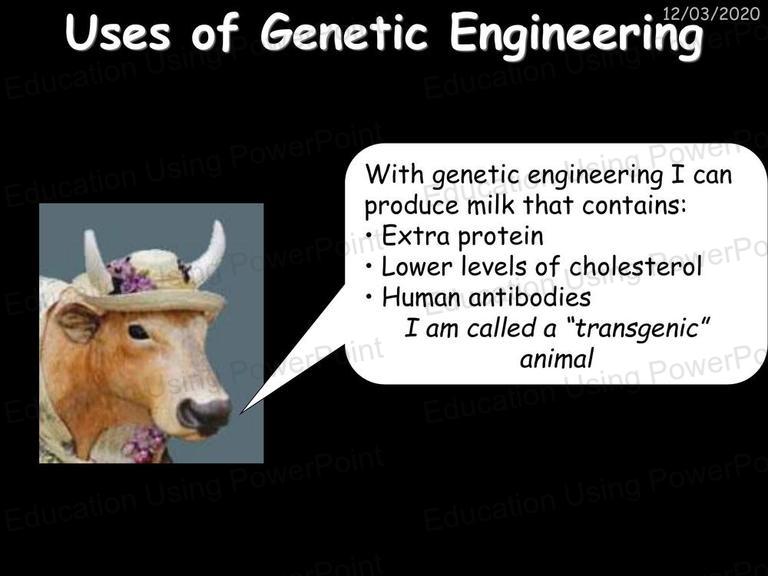 12/03/2020

Uses of Genetic Engineering

With genetic engineering I can produce milk that contains:
• Extra protein
• Lower levels of cholesterol
• Human antibodies
I am called a "transgenic" animal

Education Using PowerPoint